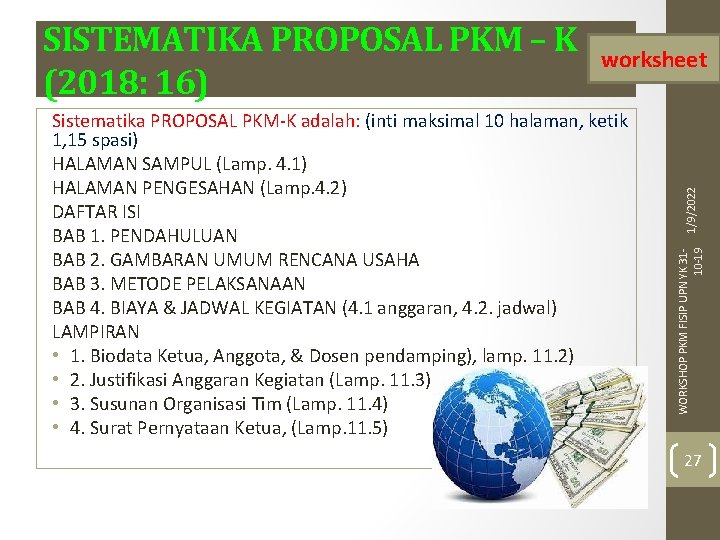 SISTEMATIKA PROPOSAL PKM – K (2018: 16)

worksheet

Sistematika PROPOSAL PKM-K adalah: (inti maksimal 10 halaman, ketik 1,15 spasi)
HALAMAN SAMPUL (Lamp. 4.1)
HALAMAN PENGESAHAN (Lamp.4.2)
DAFTAR ISI
BAB 1. PENDAHULUAN
BAB 2. GAMBARAN UMUM RENCANA USAHA
BAB 3. METODE PELAKSANAAN
BAB 4. BIAYA & JADWAL KEGIATAN (4.1 anggaran, 4.2. jadwal)
LAMPIRAN
• 1. Biodata Ketua, Anggota, & Dosen pendamping), lamp. 11.2)
• 2. Justifikasi Anggaran Kegiatan (Lamp. 11.3)
• 3. Susunan Organisasi Tim (Lamp. 11.4)
• 4. Surat Pernyataan Ketua, (Lamp.11.5)

1/9/2022

WORKSHOP PKM FISIP UPN YK 31-10-19

27